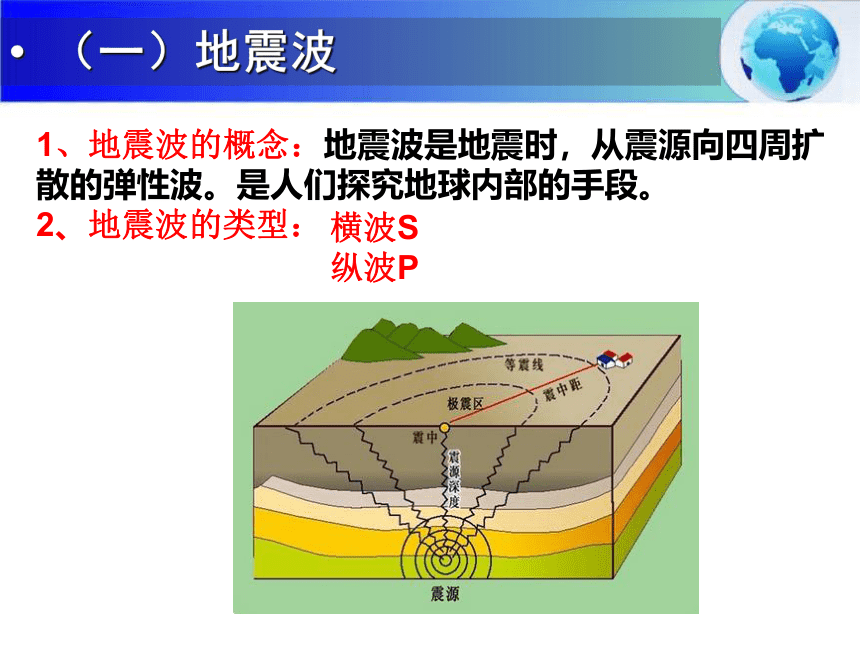 • （一）地震波

1、地震波的概念：地震波是地震时，从震源向四周扩散的弹性波。是人们探究地球内部的手段。

2、地震波的类型： 横波S
纵波P

等震线
震中距
极震区
震中
震源深度
震源